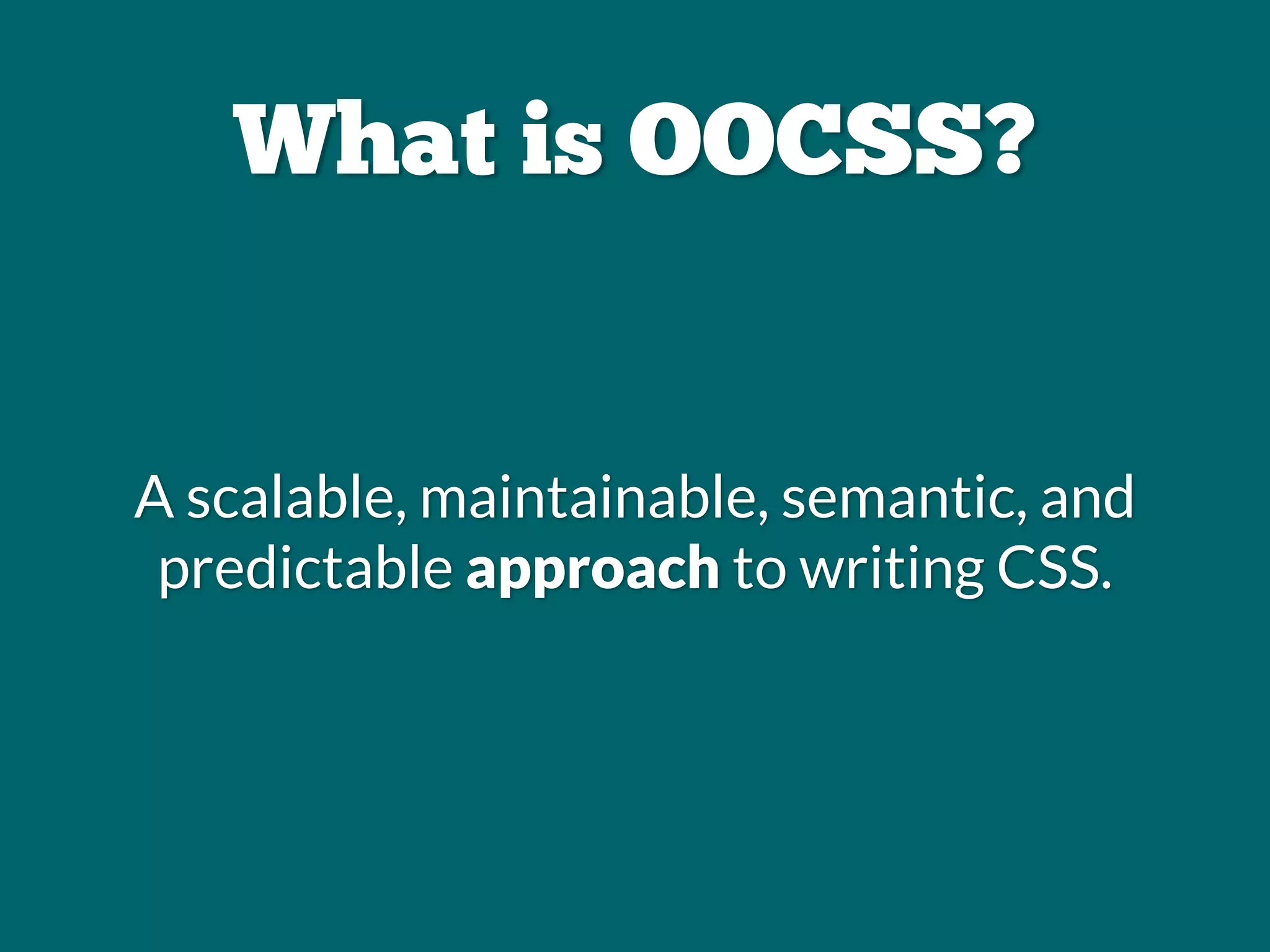 What is OOCSS?

A scalable, maintainable, semantic, and predictable approach to writing CSS.